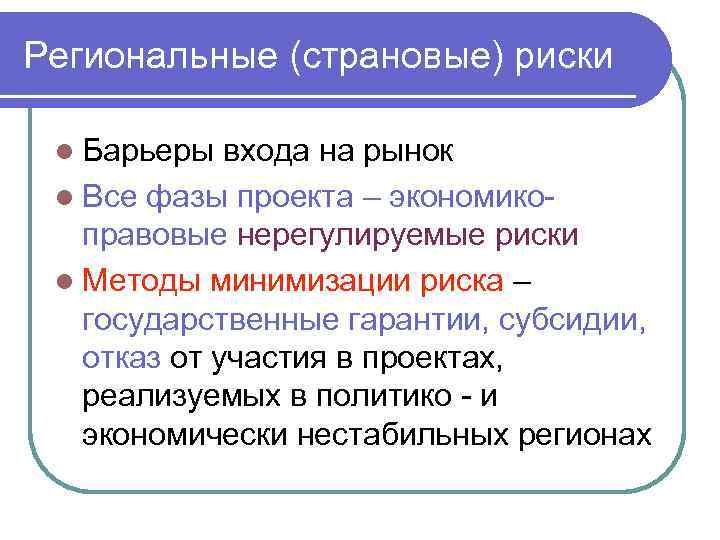 Региональные (страновые) риски

Барьеры входа на рынок

Все фазы проекта – экономико-правовые нерегулируемые риски

Методы минимизации риска – государственные гарантии, субсидии, отказ от участия в проектах, реализуемых в политико - и экономически нестабильных регионах